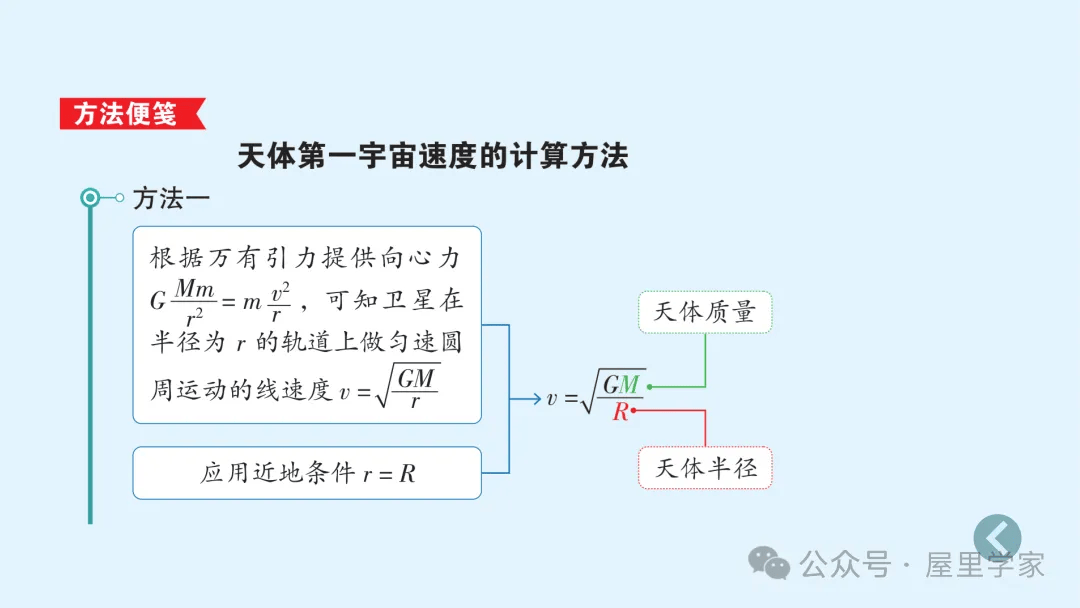 方法便笺

天体第一宇宙速度的计算方法

方法一

根据万有引力提供向心力 $G\frac{Mm}{r^2}=m\frac{v^2}{r}$，可知卫星在半径为 $r$ 的轨道上做匀速圆周运动的线速度 $v=\sqrt{\frac{GM}{r}}$

应用近地条件 $r=R$

$v=\sqrt{\frac{GM}{R}}$

天体质量

天体半径

公众号 · 屋里学家